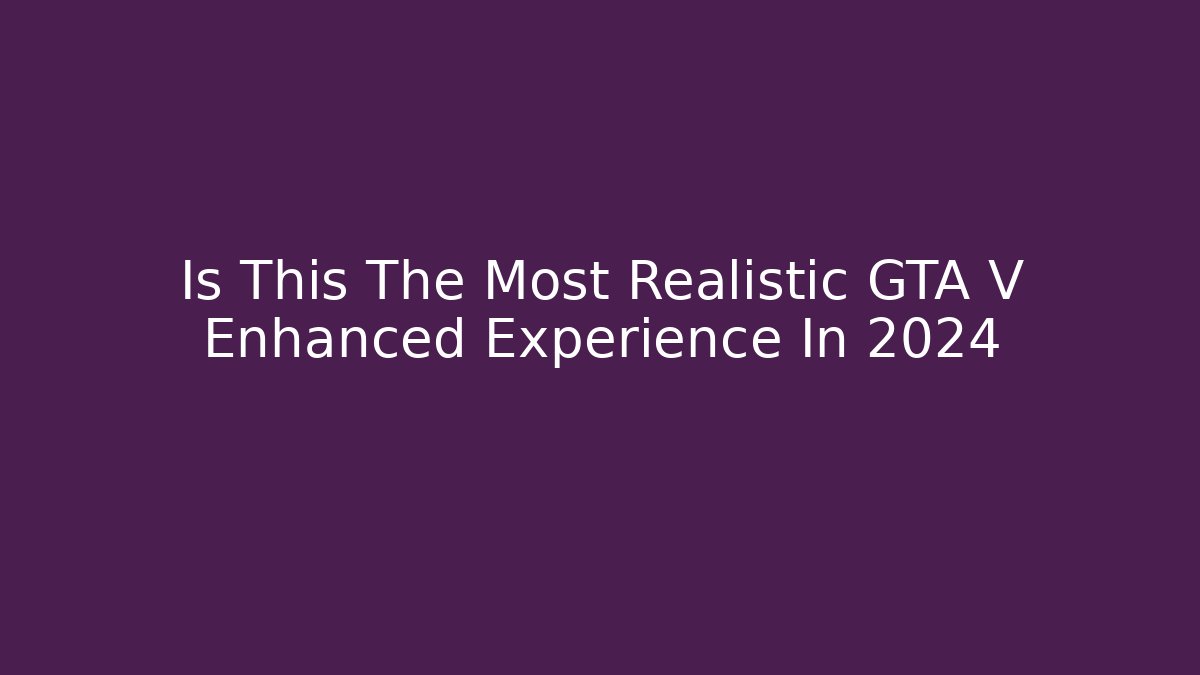 Is This The Most Realistic GTA V Enhanced Experience In 2024